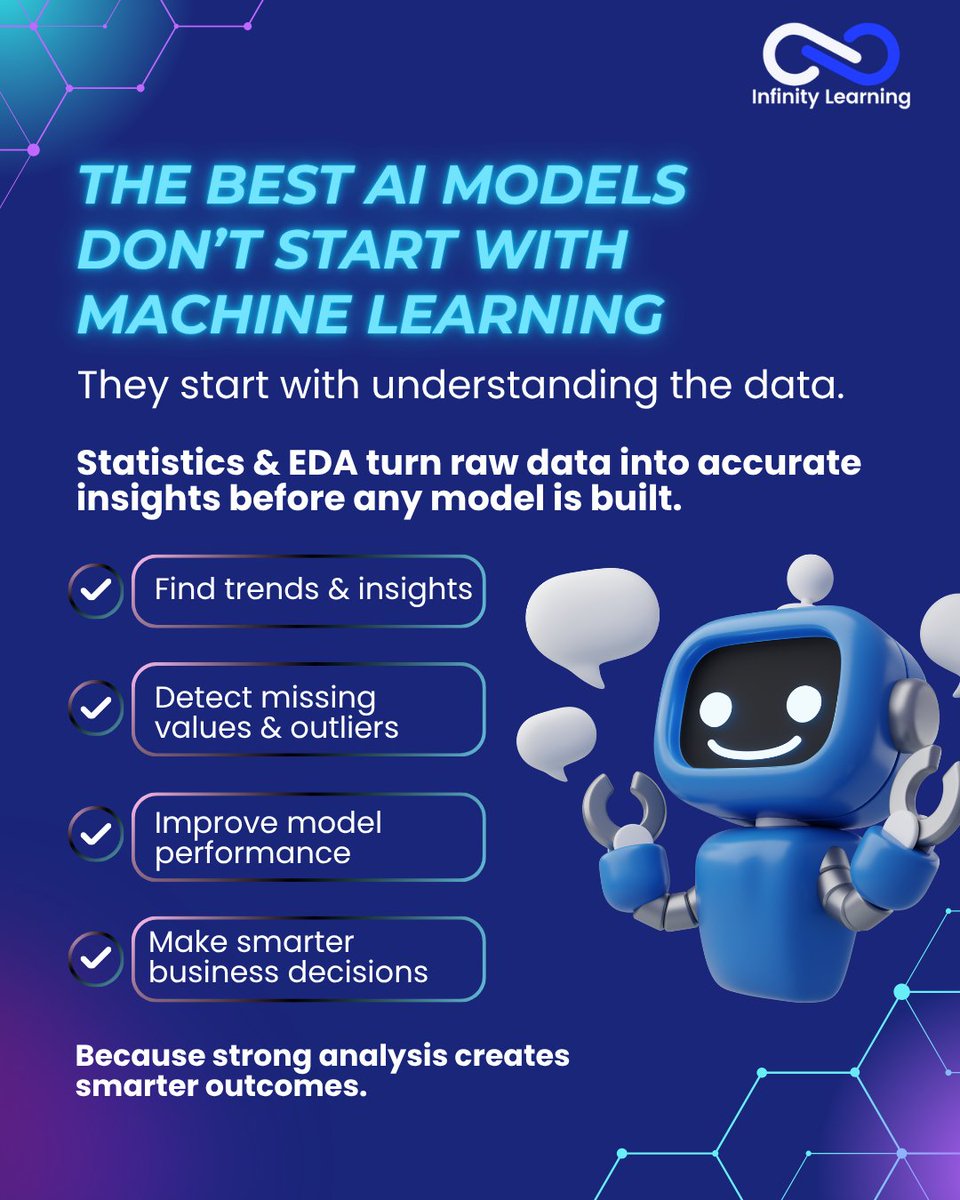 Infinity Learning

THE BEST AI MODELS DON'T START WITH MACHINE LEARNING

They start with understanding the data.

Statistics & EDA turn raw data into accurate insights before any model is built.

Find trends & insights

Detect missing values & outliers

Improve model performance

Make smarter business decisions

Because strong analysis creates smarter outcomes.